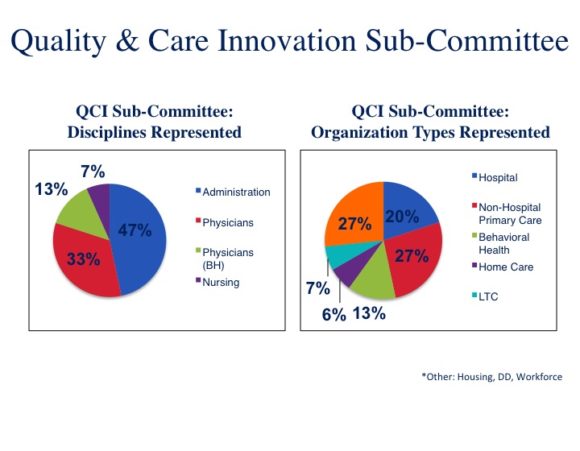 Quality & Care Innovation Sub-Committee

QCI Sub-Committee: Disciplines Represented

7%
13%
47%
33%

Administration
Physicians
Physicians (BH)
Nursing

QCI Sub-Committee: Organization Types Represented

27%
20%
27%
7%
6%
13%

Hospital
Non-Hospital Primary Care
Behavioral Health
Home Care
LTC

*Other: Housing, DD, Workforce